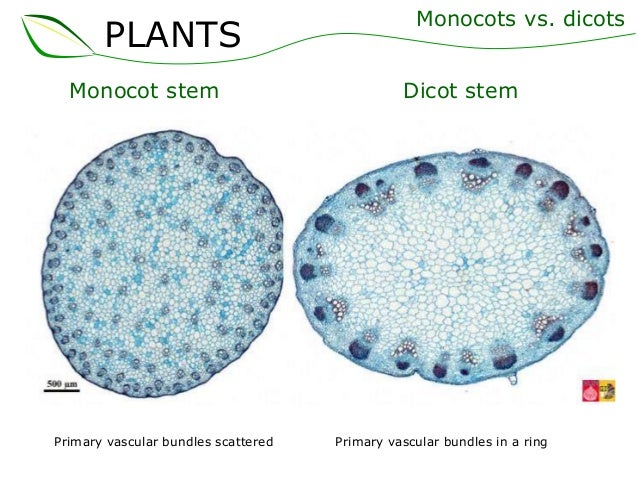 PLANTS

Monocots vs. dicots

Monocot stem

Dicot stem

500 μm

Primary vascular bundles scattered

Primary vascular bundles in a ring